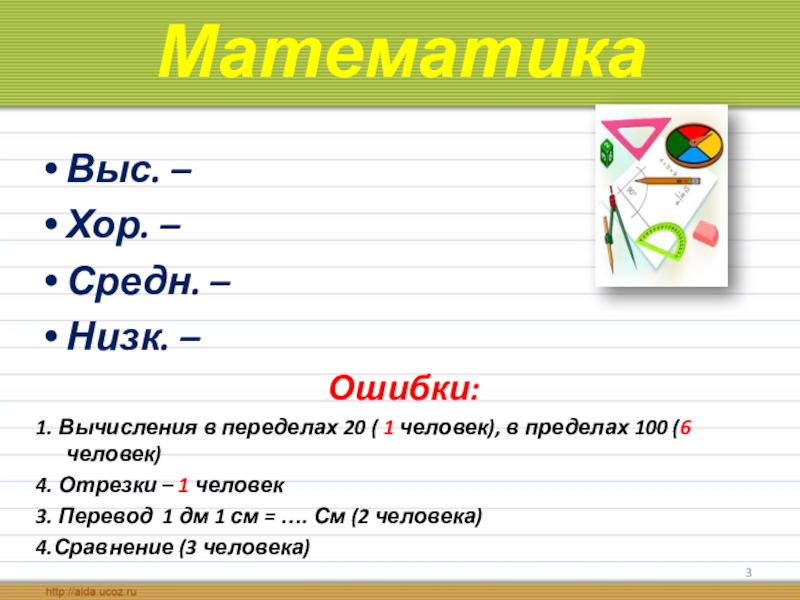 Математика

• Выс. –
• Хор. –
• Средн. –
• Низк. –

Ошибки:

1. Вычисления в переделах 20 ( 1 человек), в пределах 100 (6 человек)

4. Отрезки – 1 человек

3. Перевод 1 дм 1 см = …. См (2 человека)

4.Сравнение (3 человека)

3

http://aida.ucoz.ru